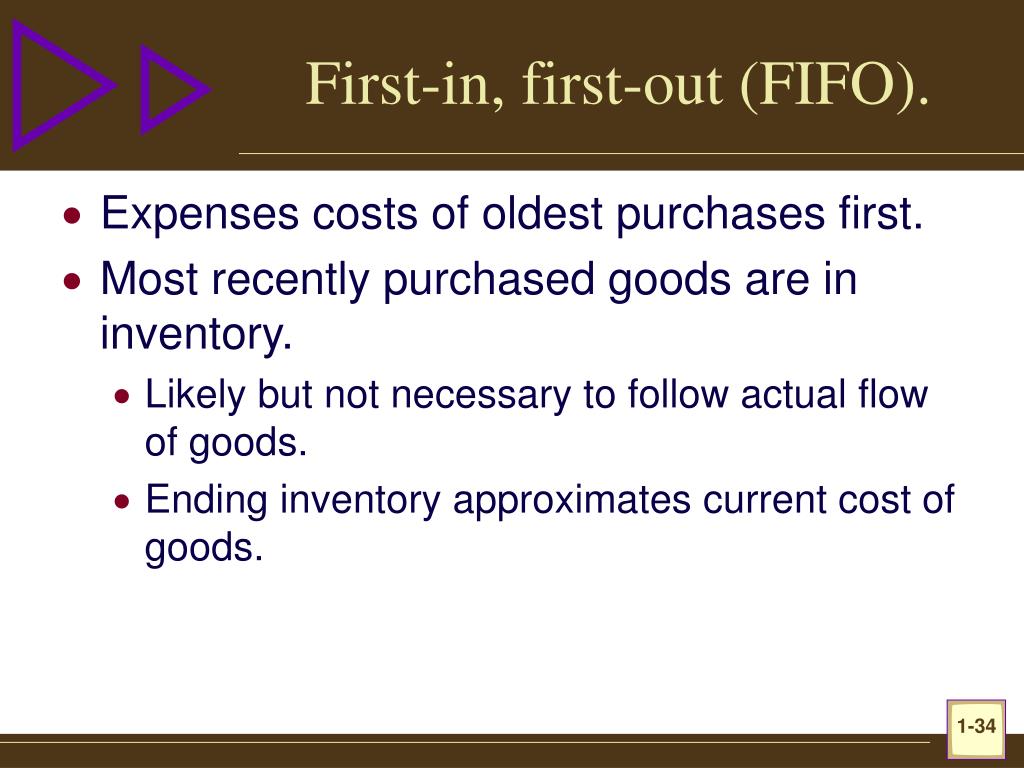 First-in, first-out (FIFO).

• Expenses costs of oldest purchases first.
• Most recently purchased goods are in inventory.
  • Likely but not necessary to follow actual flow of goods.
  • Ending inventory approximates current cost of goods.

1-34